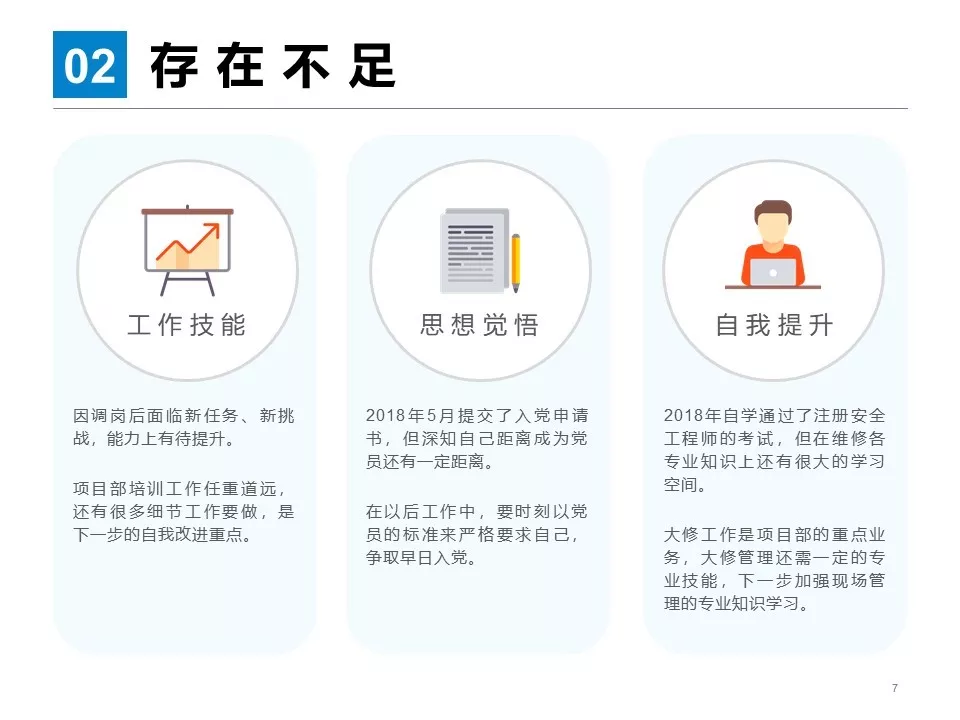 02 存在不足

工作技能

因调岗后面临新任务、新挑战，能力上有待提升。

项目部培训工作任重道远，还有很多细节工作要做，是下一步的自我改进重点。

思想觉悟

2018年5月提交了入党申请书，但深知自己距离成为党员还有一定距离。

在以后工作中，要时刻以党员的标准来严格要求自己，争取早日入党。

自我提升

2018年自学通过了注册安全工程师的考试，但在维修各专业知识上还有很大的学习空间。

大修工作是项目部的重点业务，大修管理还需一定的专业技能，下一步加强现场管理的专业知识学习。

7